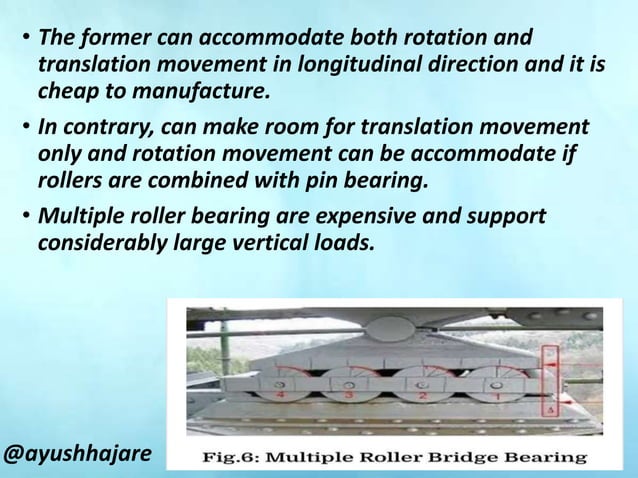 • The former can accommodate both rotation and translation movement in longitudinal direction and it is cheap to manufacture.

• In contrary, can make room for translation movement only and rotation movement can be accommodate if rollers are combined with pin bearing.

• Multiple roller bearing are expensive and support considerably large vertical loads.

4 3 2 1

@ayushhajare

Fig.6: Multiple Roller Bridge Bearing